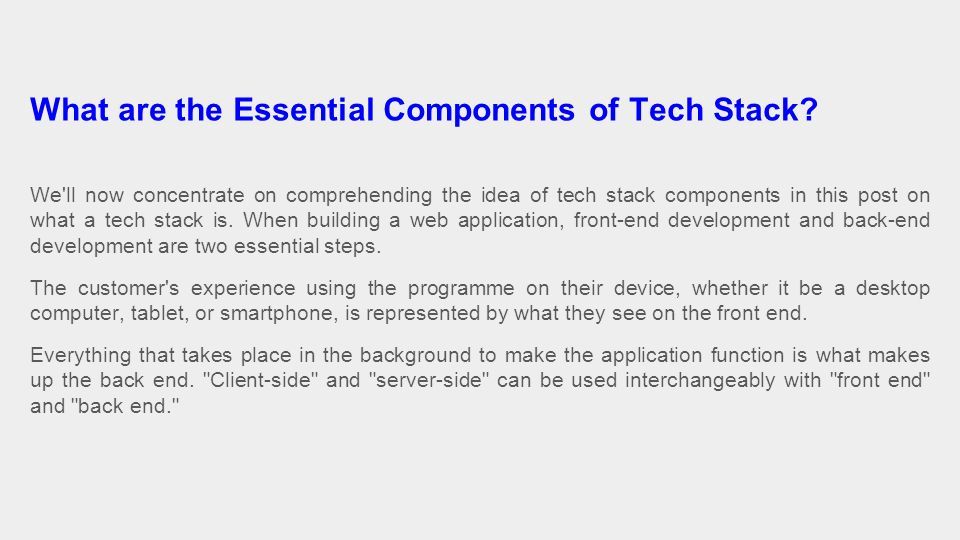 What are the Essential Components of Tech Stack?

We'll now concentrate on comprehending the idea of tech stack components in this post on what a tech stack is. When building a web application, front-end development and back-end development are two essential steps.

The customer's experience using the programme on their device, whether it be a desktop computer, tablet, or smartphone, is represented by what they see on the front end.

Everything that takes place in the background to make the application function is what makes up the back end. "Client-side" and "server-side" can be used interchangeably with "front end" and "back end."